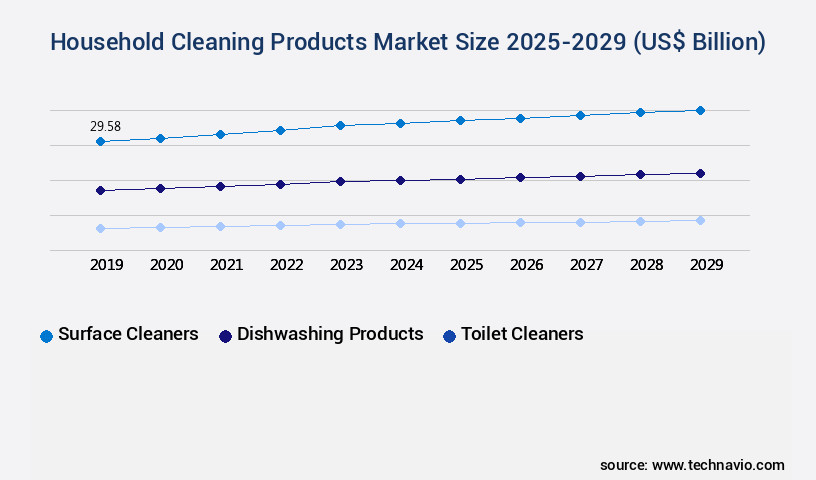 Household Cleaning Products Market Size 2025-2029 (US$ Billion)

29.58

2019 2020 2021 2022 2023 2024 2025 2026 2027 2028 2029

Surface Cleaners Dishwashing Products Toilet Cleaners

source: www.technavio.com